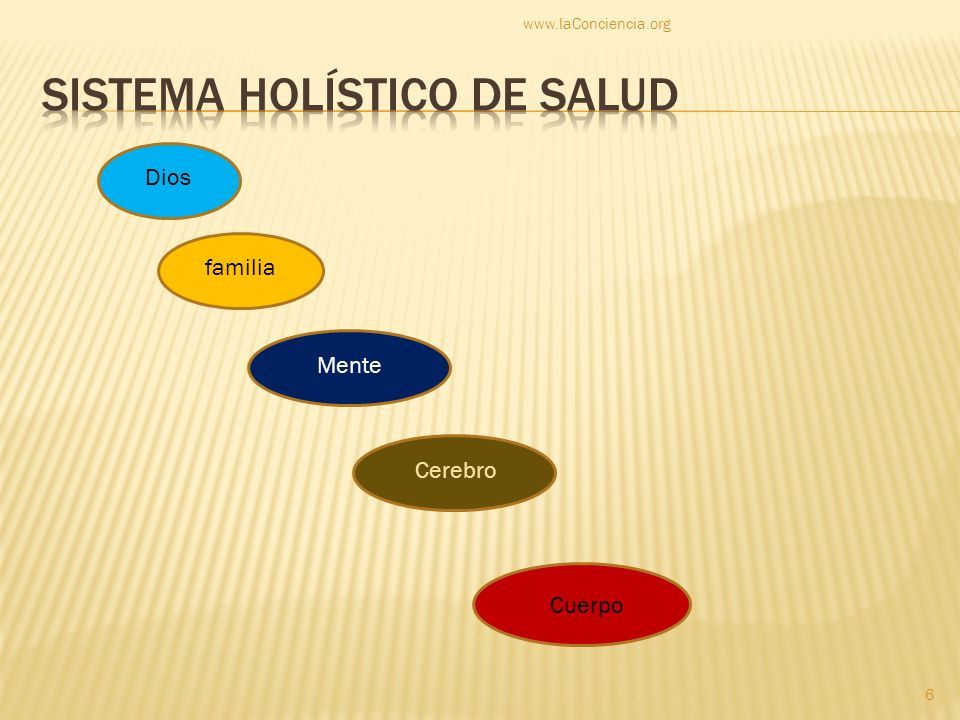 www.laConciencia.org

SISTEMA HOLÍSTICO DE SALUD

Dios

familia

Mente

Cerebro

Cuerpo

6